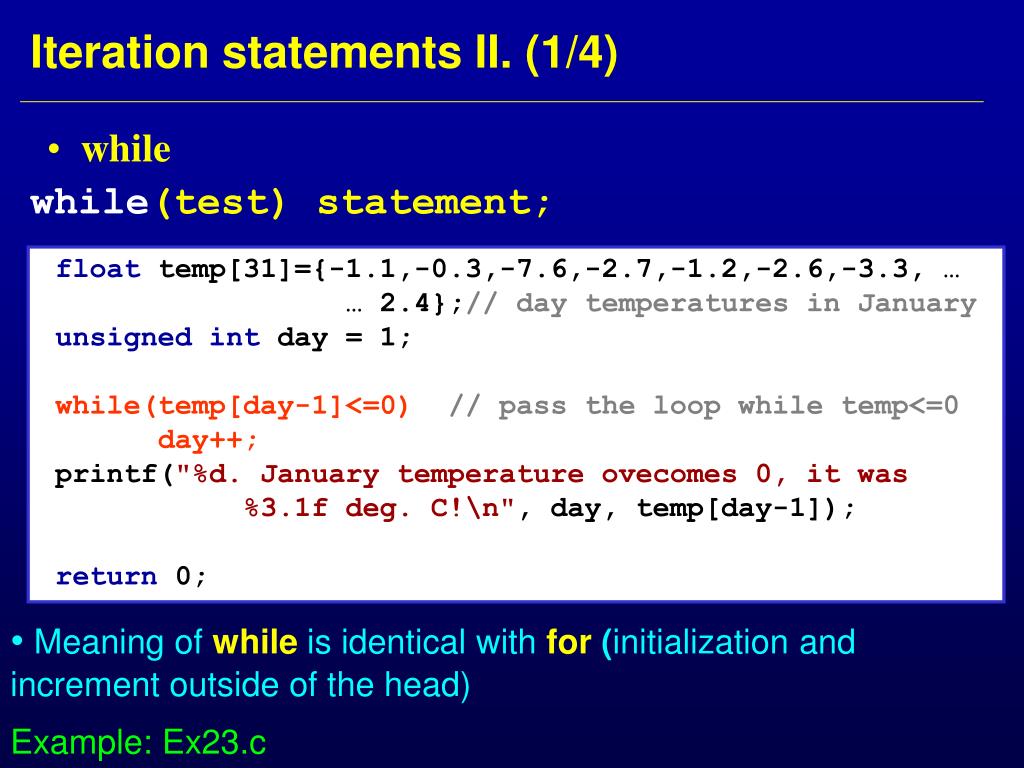 Iteration statements II. (1/4)

• while

while(test) statement;

float temp[31]={-1.1,-0.3,-7.6,-2.7,-1.2,-2.6,-3.3, …
… 2.4};// day temperatures in January
unsigned int day = 1;

while(temp[day-1]<=0) // pass the loop while temp<=0
day++;
printf("%d. January temperature ovecomes 0, it was
%3.1f deg. C!\n", day, temp[day-1]);

return 0;

• Meaning of while is identical with for (initialization and increment outside of the head)

Example: Ex23.c